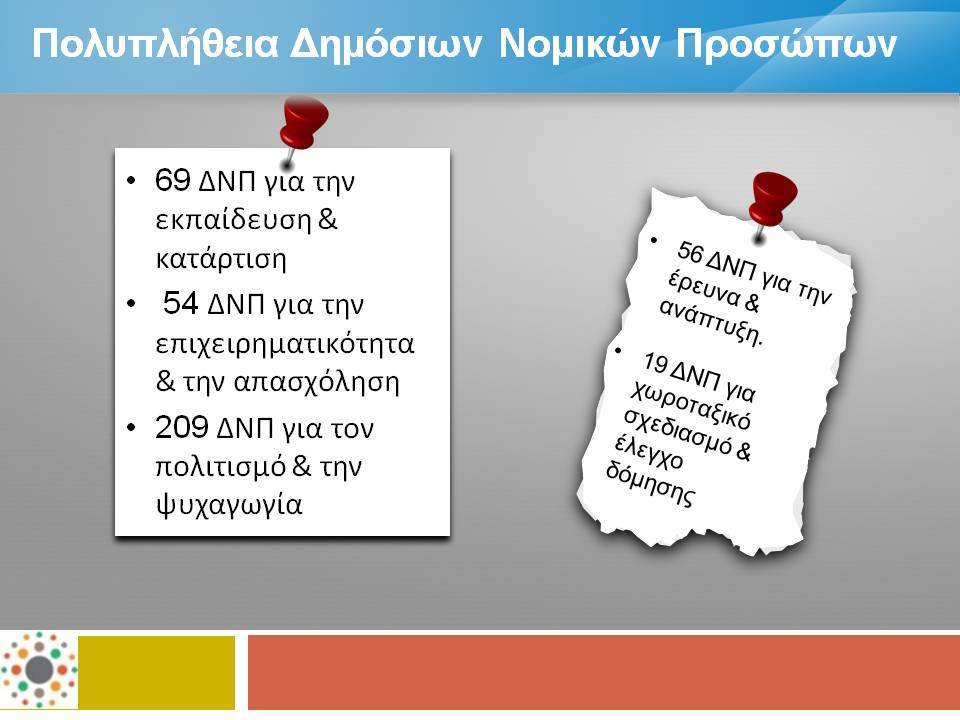 Πολυπλήθεια Δημόσιων Νομικών Προσώπων

• 69 ΔΝΠ για την εκπαίδευση & κατάρτιση
• 54 ΔΝΠ για την επιχειρηματικότητα & την απασχόληση
• 209 ΔΝΠ για τον πολιτισμό & την ψυχαγωγία

• 56 ΔΝΠ για την έρευνα & ανάπτυξη.
• 19 ΔΝΠ για χωροταξικό σχεδιασμό & έλεγχο δόμησης